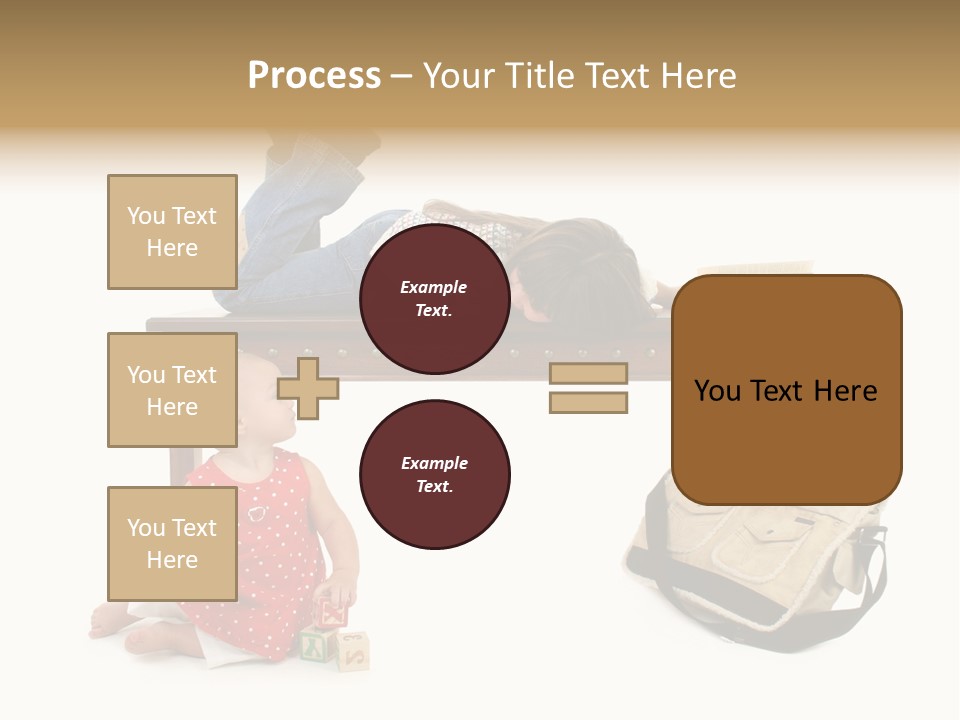 Process – Your Title Text Here

You Text Here

You Text Here

You Text Here

Example Text.

Example Text.

You Text Here